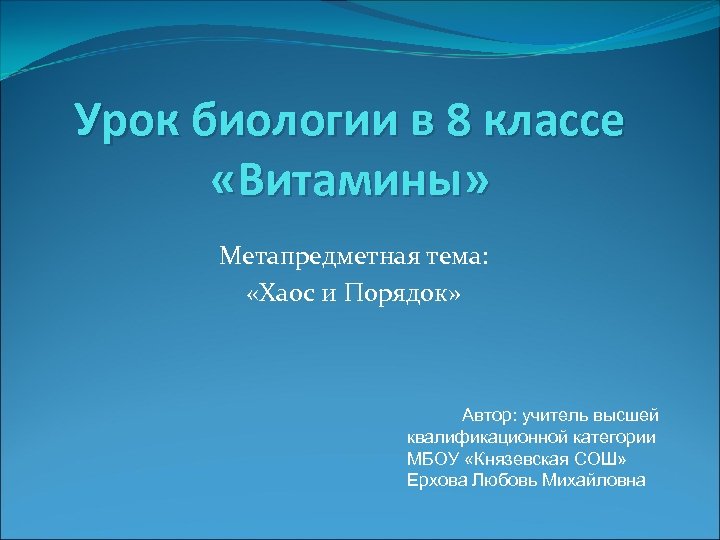 Урок биологии в 8 классе «Витамины»

Метапредметная тема:
«Хаос и Порядок»

Автор: учитель высшей квалификационной категории МБОУ «Князевская СОШ» Ерхова Любовь Михайловна